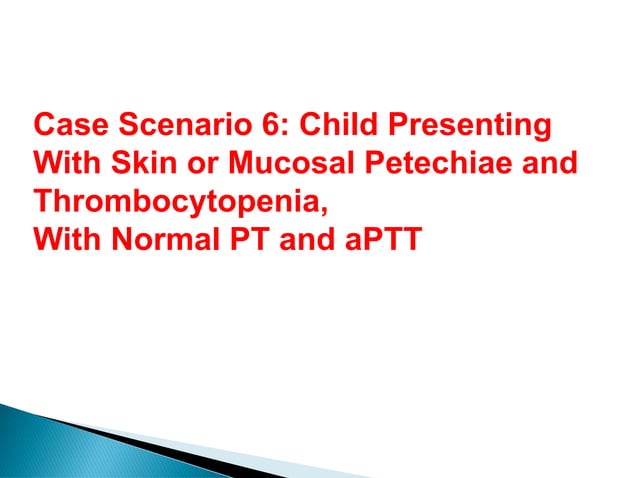 Case Scenario 6: Child Presenting With Skin or Mucosal Petechiae and Thrombocytopenia,
With Normal PT and aPTT